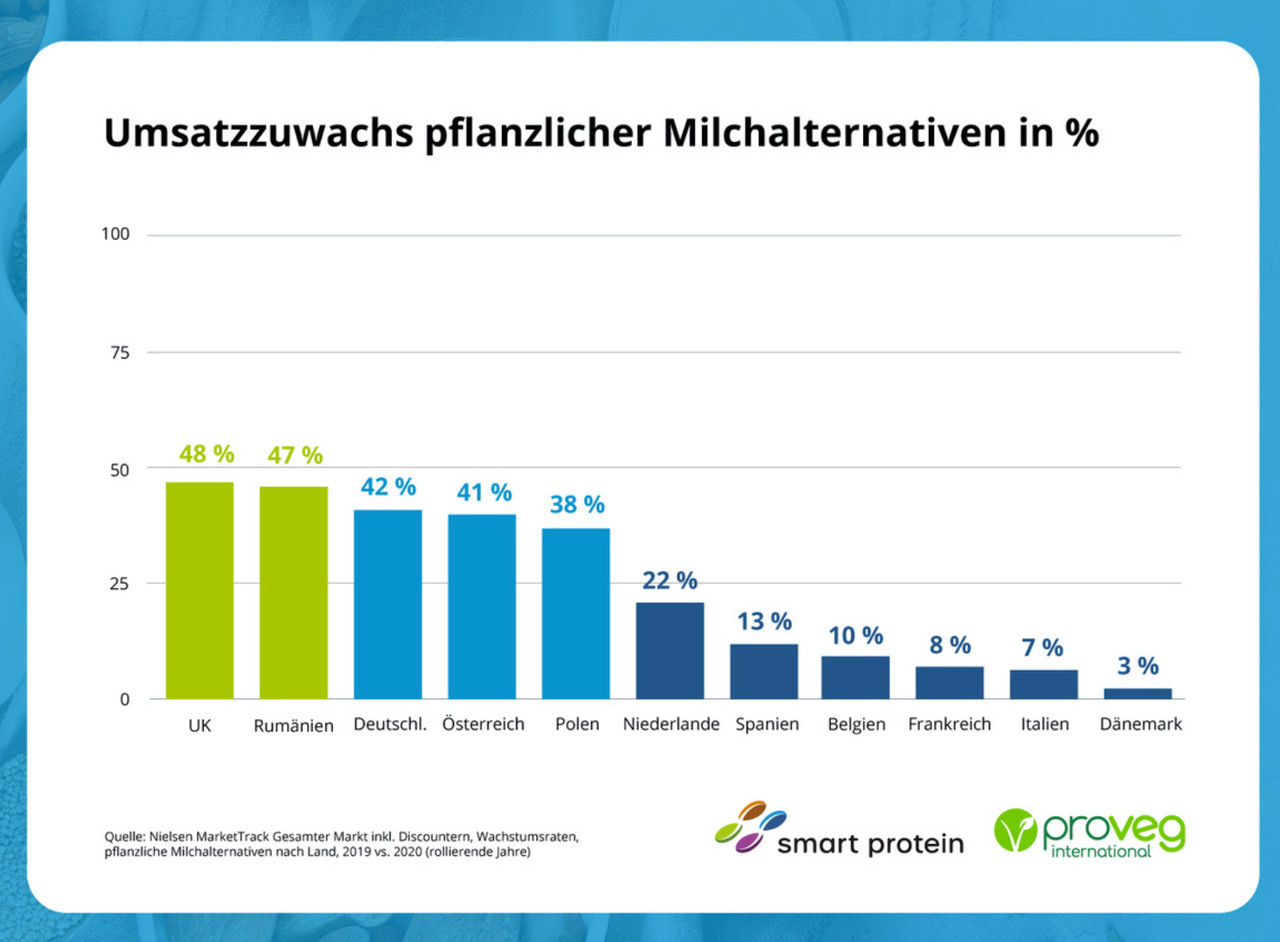 Umsatzzuwachs pflanzlicher Milchalternativen in %

100
75
50
25
0

48 %
47 %
42 %
41 %
38 %
22 %
13 %
10 %
8 %
7 %
3 %

UK
Rumänien
Deutschl.
Österreich
Polen
Niederlande
Spanien
Belgien
Frankreich
Italien
Dänemark

Quelle: Nielsen MarketTrack Gesamter Markt inkl. Discountern, Wachstumsraten, pflanzliche Milchalternativen nach Land, 2019 vs. 2020 (rollierende Jahre)

smart protein

proveg international